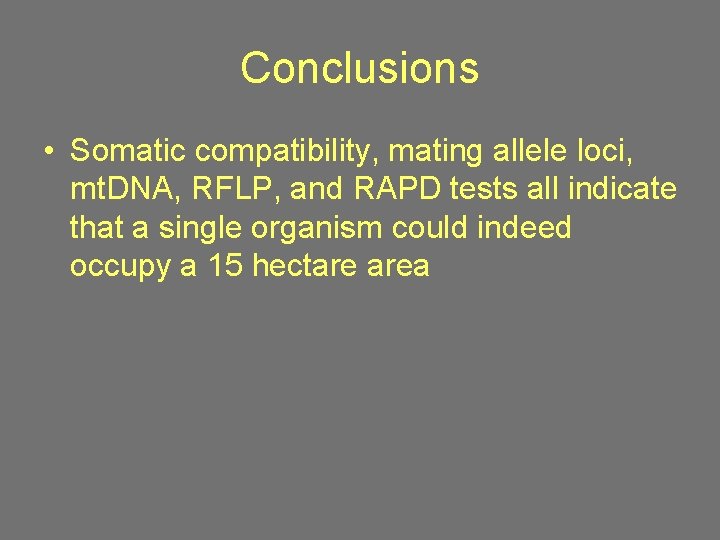 Conclusions

• Somatic compatibility, mating allele loci, mtDNA, RFLP, and RAPD tests all indicate that a single organism could indeed occupy a 15 hectare area